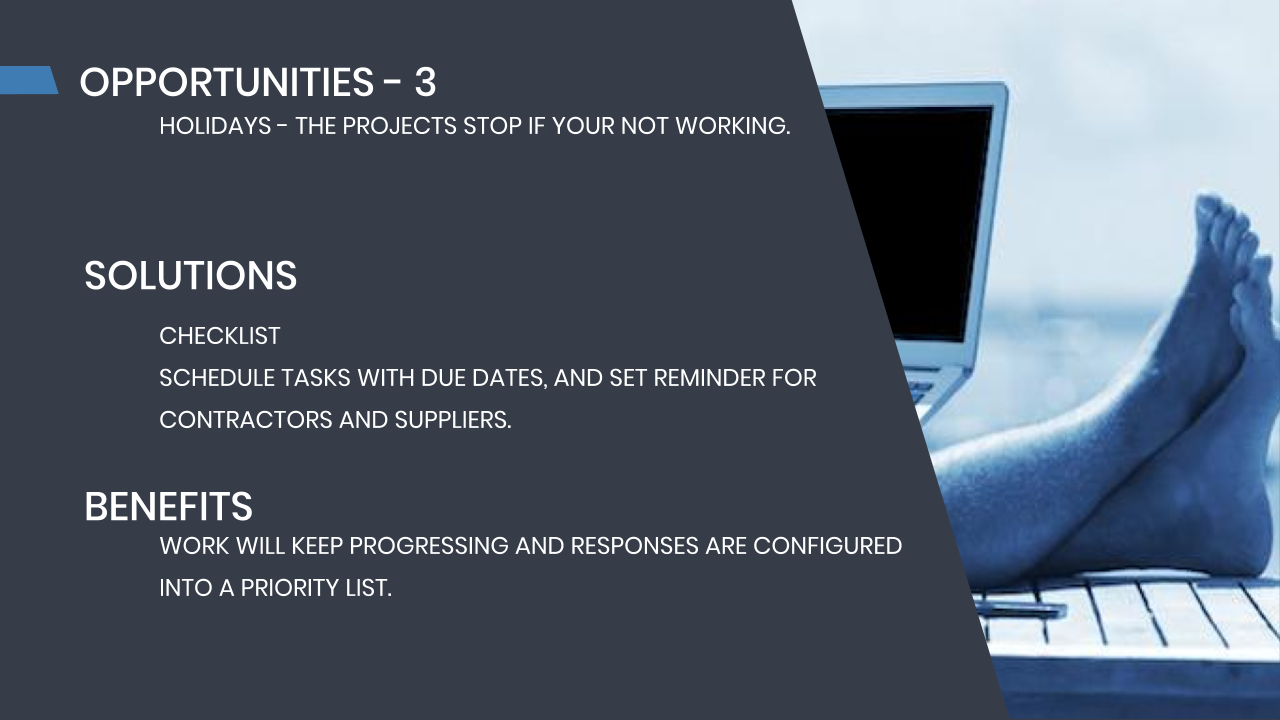 OPPORTUNITIES - 3

HOLIDAYS - THE PROJECTS STOP IF YOUR NOT WORKING.

SOLUTIONS

CHECKLIST

SCHEDULE TASKS WITH DUE DATES, AND SET REMINDER FOR CONTRACTORS AND SUPPLIERS.

BENEFITS

WORK WILL KEEP PROGRESSING AND RESPONSES ARE CONFIGURED INTO A PRIORITY LIST.